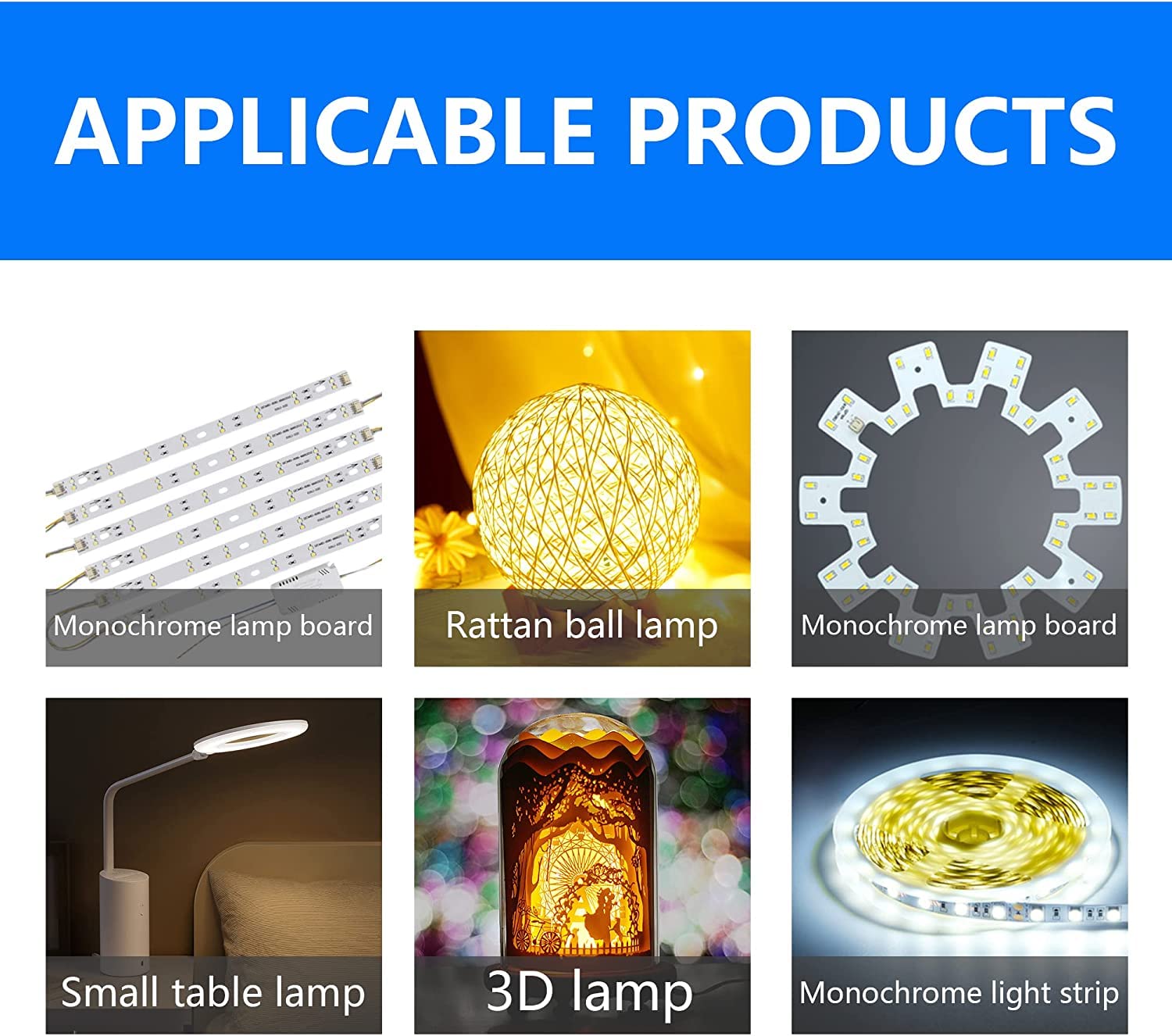 APPLICABLE PRODUCTS

Monochrome lamp board

Rattan ball lamp

Monochrome lamp board

Small table lamp

3D lamp

Monochrome light strip